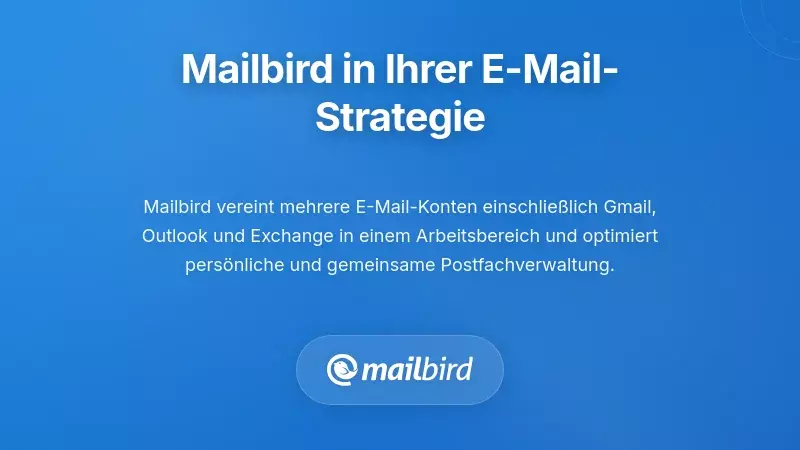 Mailbird in Ihrer E-Mail-Strategie

Mailbird vereint mehrere E-Mail-Konten einschließlich Gmail, Outlook und Exchange in einem Arbeitsbereich und optimiert persönliche und gemeinsame Postfachverwaltung.

mailbird